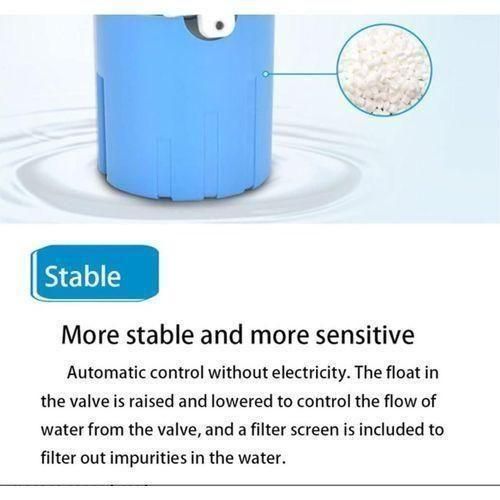 Stable

More stable and more sensitive

Automatic control without electricity. The float in the valve is raised and lowered to control the flow of water from the valve, and a filter screen is included to filter out impurities in the water.